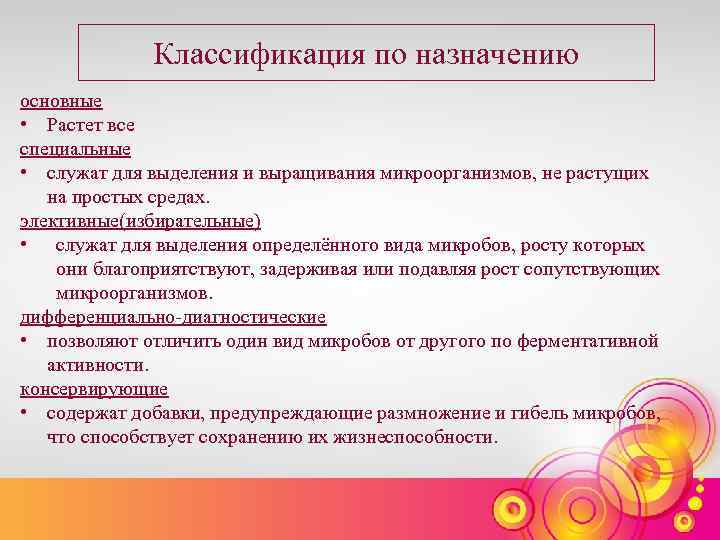 Классификация по назначению

основные

• Растет все

специальные

• служат для выделения и выращивания микроорганизмов, не растущих на простых средах.

элективные(избирательные)

• служат для выделения определённого вида микробов, росту которых они благоприятствуют, задерживая или подавляя рост сопутствующих микроорганизмов.

дифференциально-диагностические

• позволяют отличить один вид микробов от другого по ферментативной активности.

консервирующие

• содержат добавки, предупреждающие размножение и гибель микробов, что способствует сохранению их жизнеспособности.